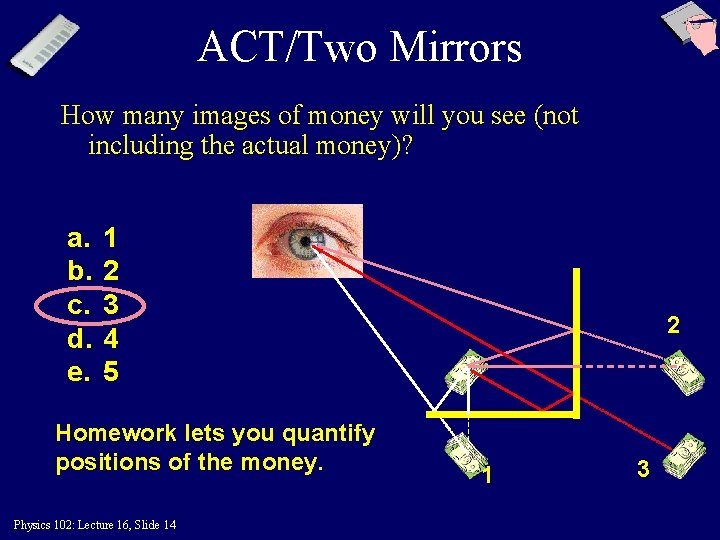 ACT/Two Mirrors

How many images of money will you see (not including the actual money)?

a. 1
b. 2
c. 3
d. 4
e. 5

Homework lets you quantify positions of the money.

2

1

3

Physics 102: Lecture 16, Slide 14